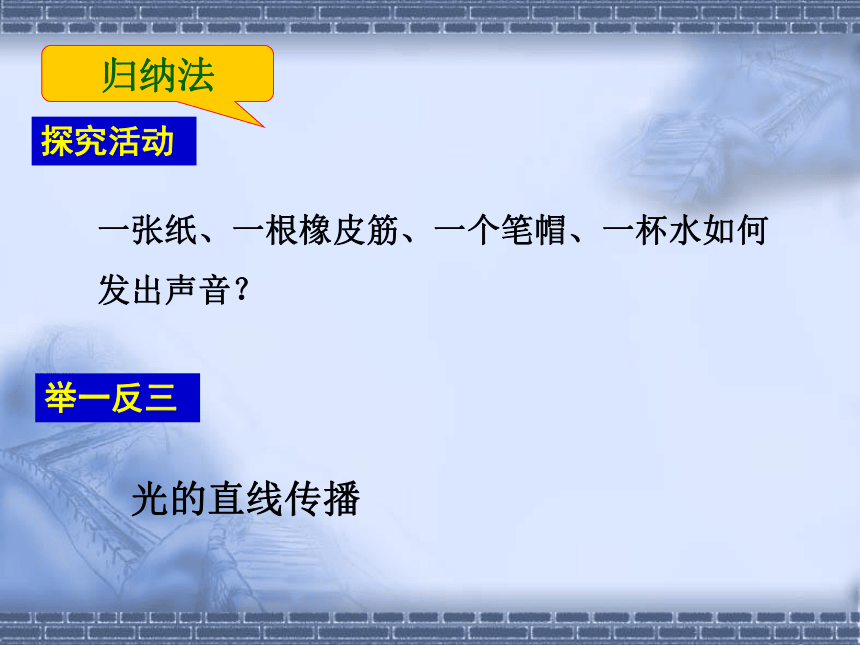 归纳法

探究活动

一张纸、一根橡皮筋、一个笔帽、一杯水如何发出声音？

举一反三

光的直线传播